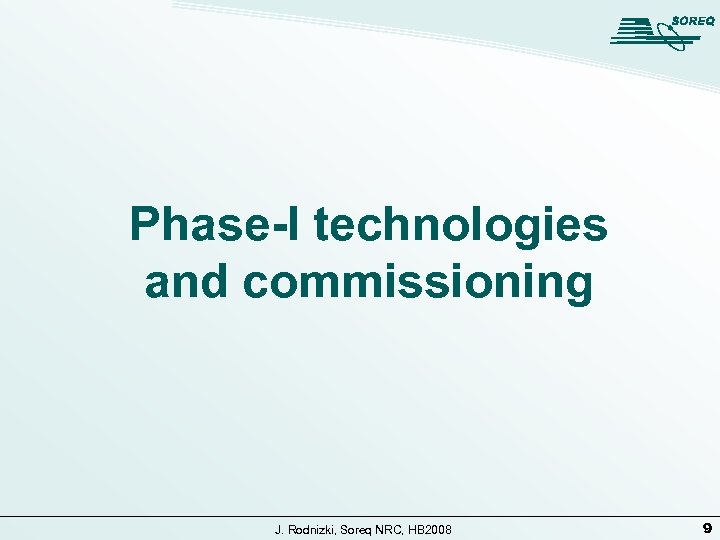 SOREQ

Phase-I technologies and commissioning

J. Rodnizki, Soreq NRC, HB2008

9